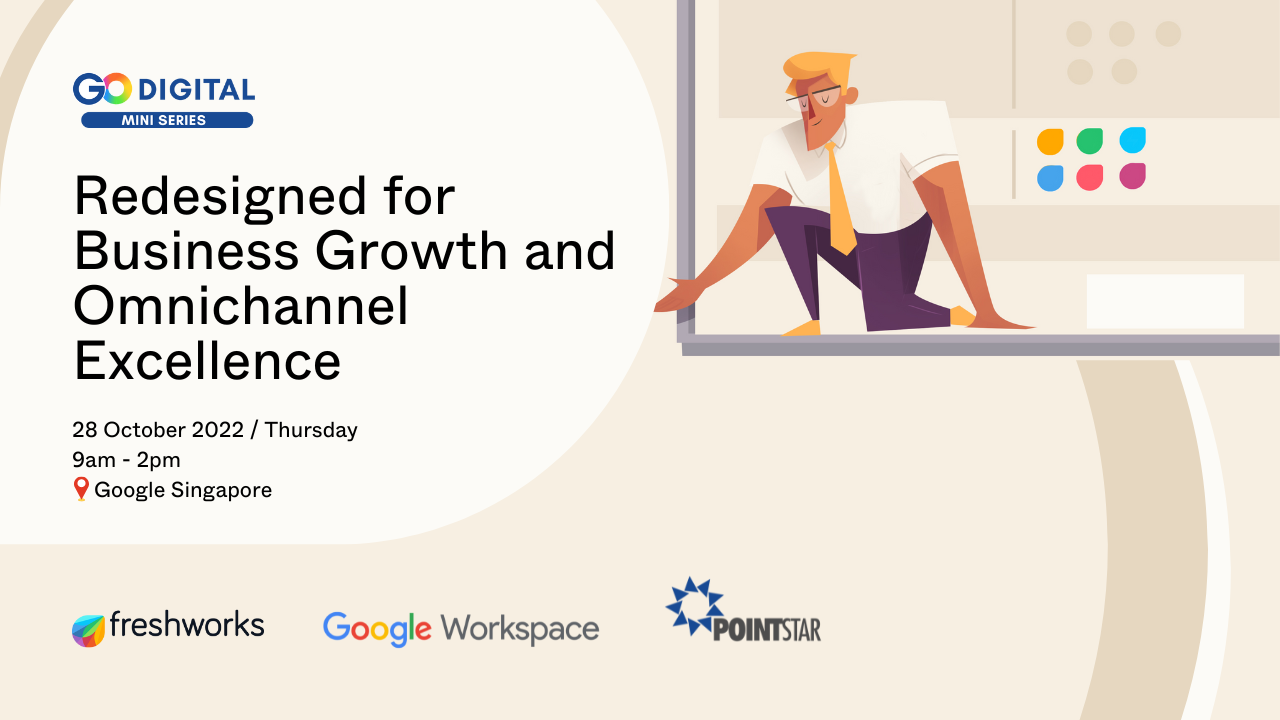 GO DIGITAL
MINI SERIES

Redesigned for Business Growth and Omnichannel Excellence

28 October 2022 / Thursday
9am - 2pm
Google Singapore

freshworks
Google Workspace
POINTSTAR